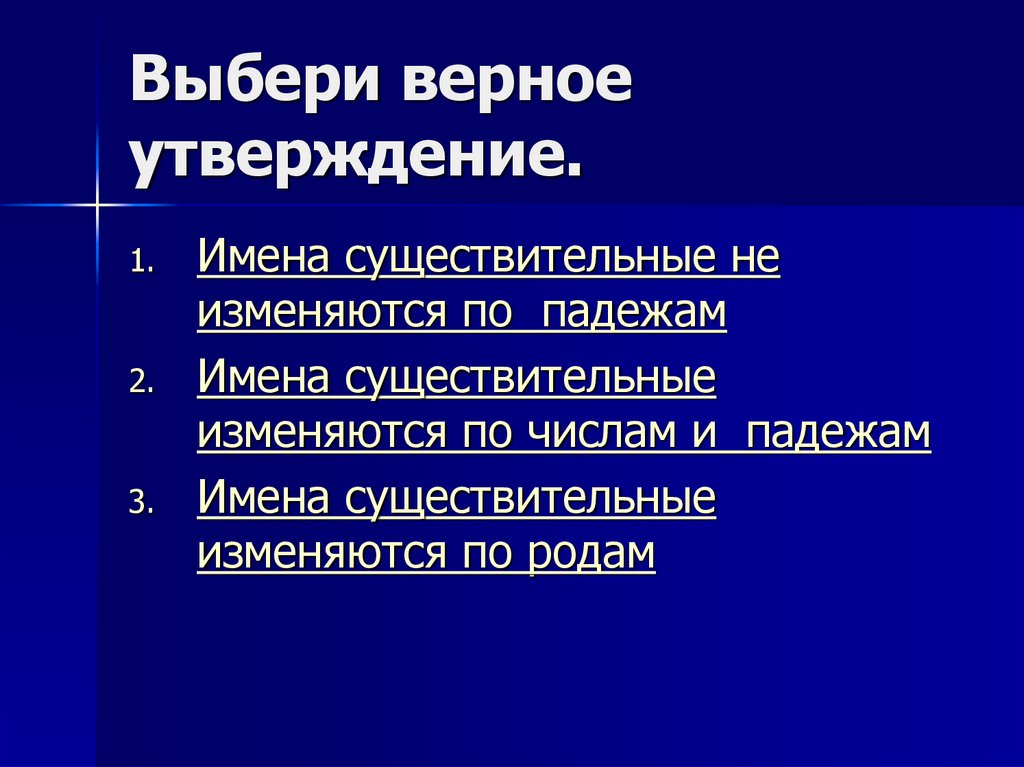 Выбери верное утверждение.

1. Имена существительные не изменяются по падежам
2. Имена существительные изменяются по числам и падежам
3. Имена существительные изменяются по родам